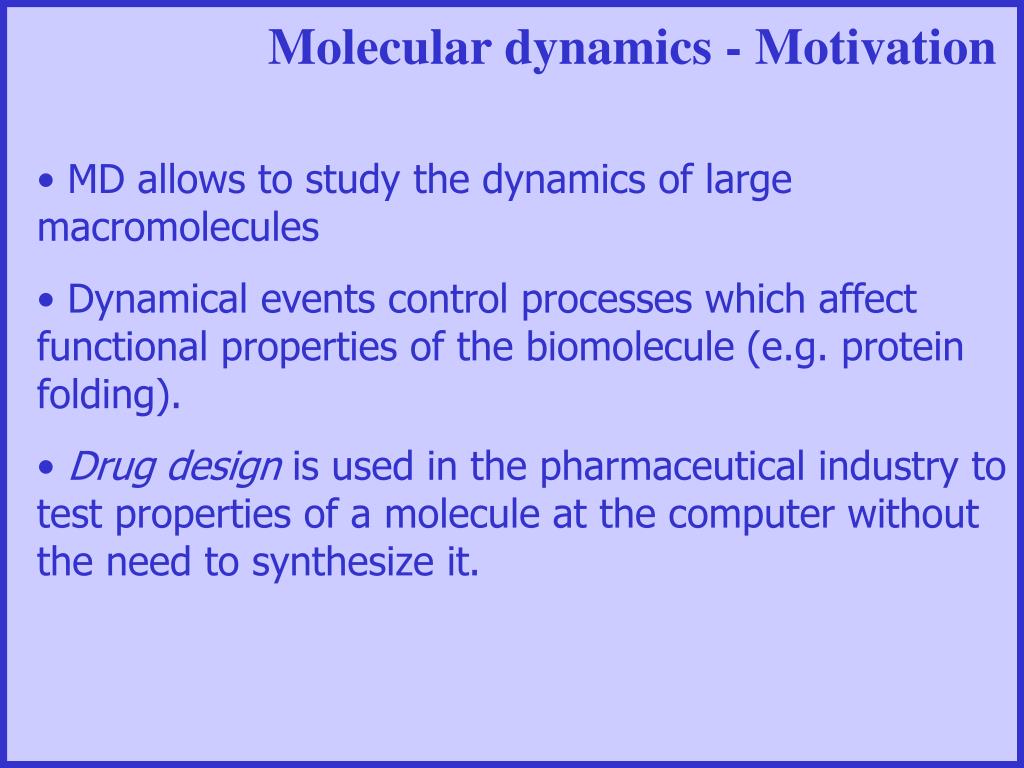 Molecular dynamics - Motivation

• MD allows to study the dynamics of large macromolecules

• Dynamical events control processes which affect functional properties of the biomolecule (e.g. protein folding).

• Drug design is used in the pharmaceutical industry to test properties of a molecule at the computer without the need to synthesize it.